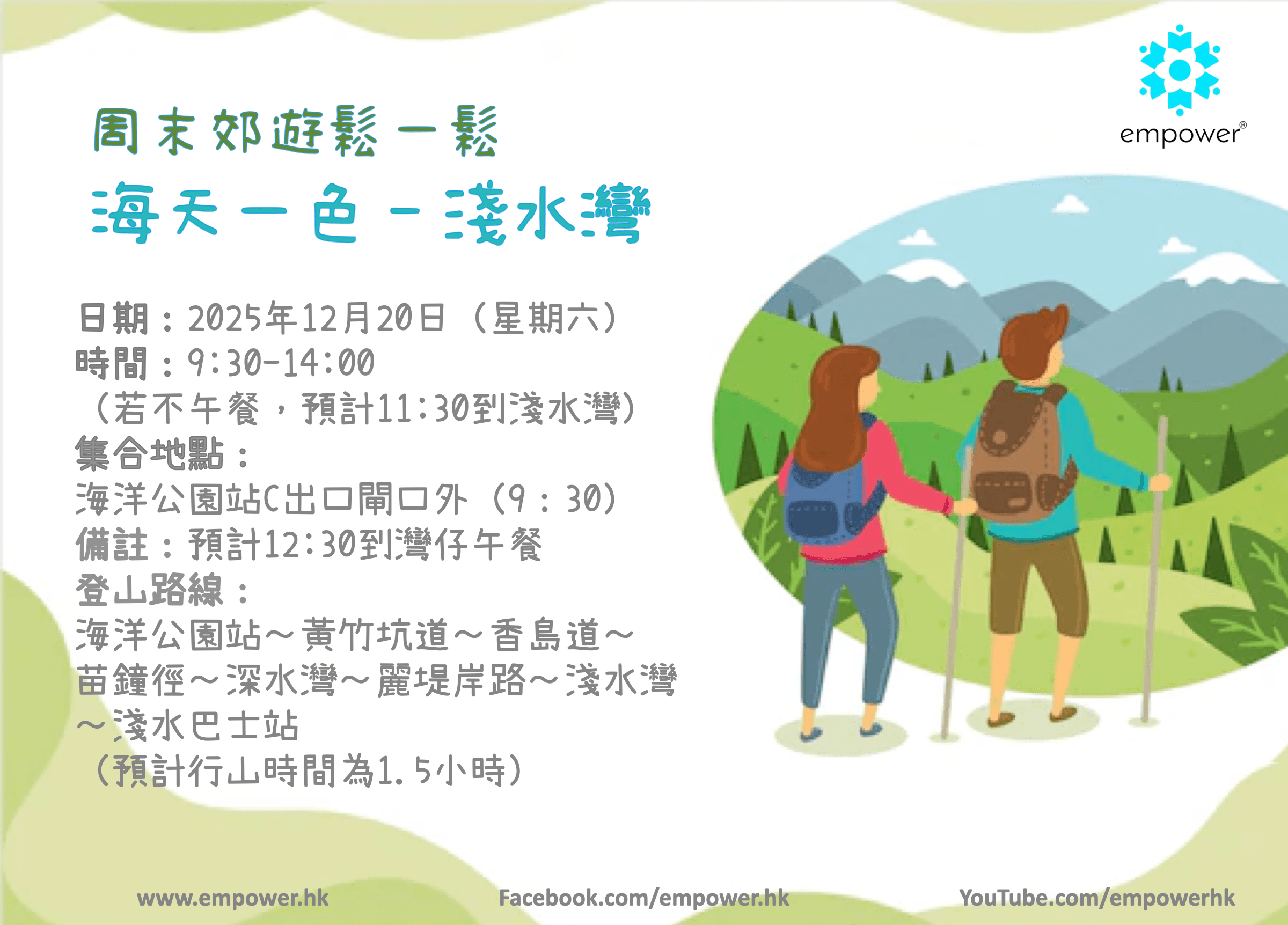 empower®

周末郊遊鬆一鬆

海天一色 - 淺水灣

日期：2025年12月20日（星期六）
時間：9:30-14:00
（若不午餐，預計11:30到淺水灣）
集合地點：
海洋公園站C出口閘口外（9：30）
備註：預計12:30到灣仔午餐
登山路線：
海洋公園站～黃竹坑道～香島道～苗鐘徑～深水灣～麗堤岸路～淺水灣～淺水巴士站
（預計行山時間為1.5小時）

www.empower.hk Facebook.com/empower.hk YouTube.com/empowerhk